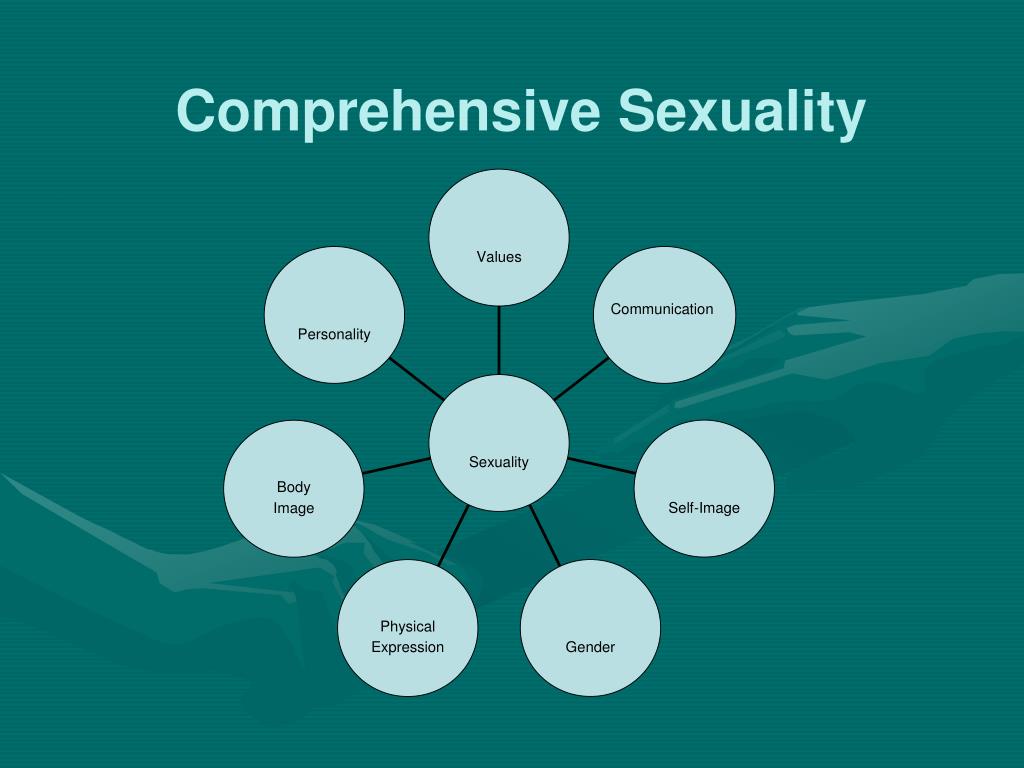 Comprehensive Sexuality

Values

Personality

Communication

Sexuality

Body Image

Self-Image

Physical Expression

Gender